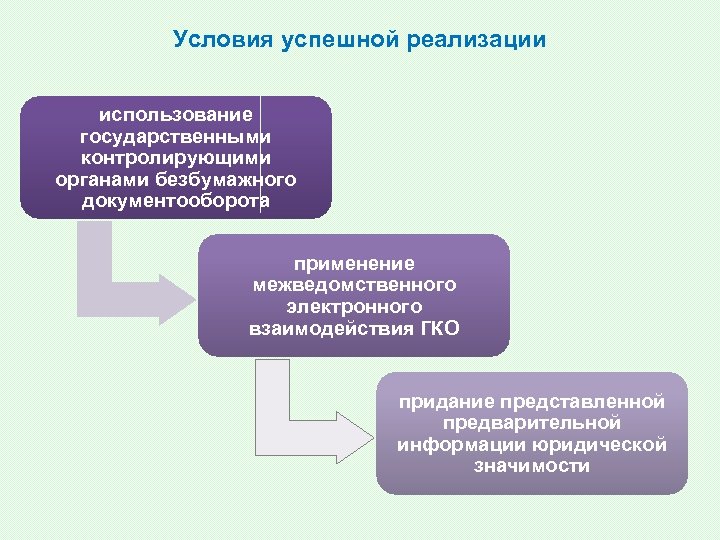 Условия успешной реализации

использование государственными контролирующими органами безбумажного документооборота

применение межведомственного электронного взаимодействия ГКО

придание представленной предварительной информации юридической значимости